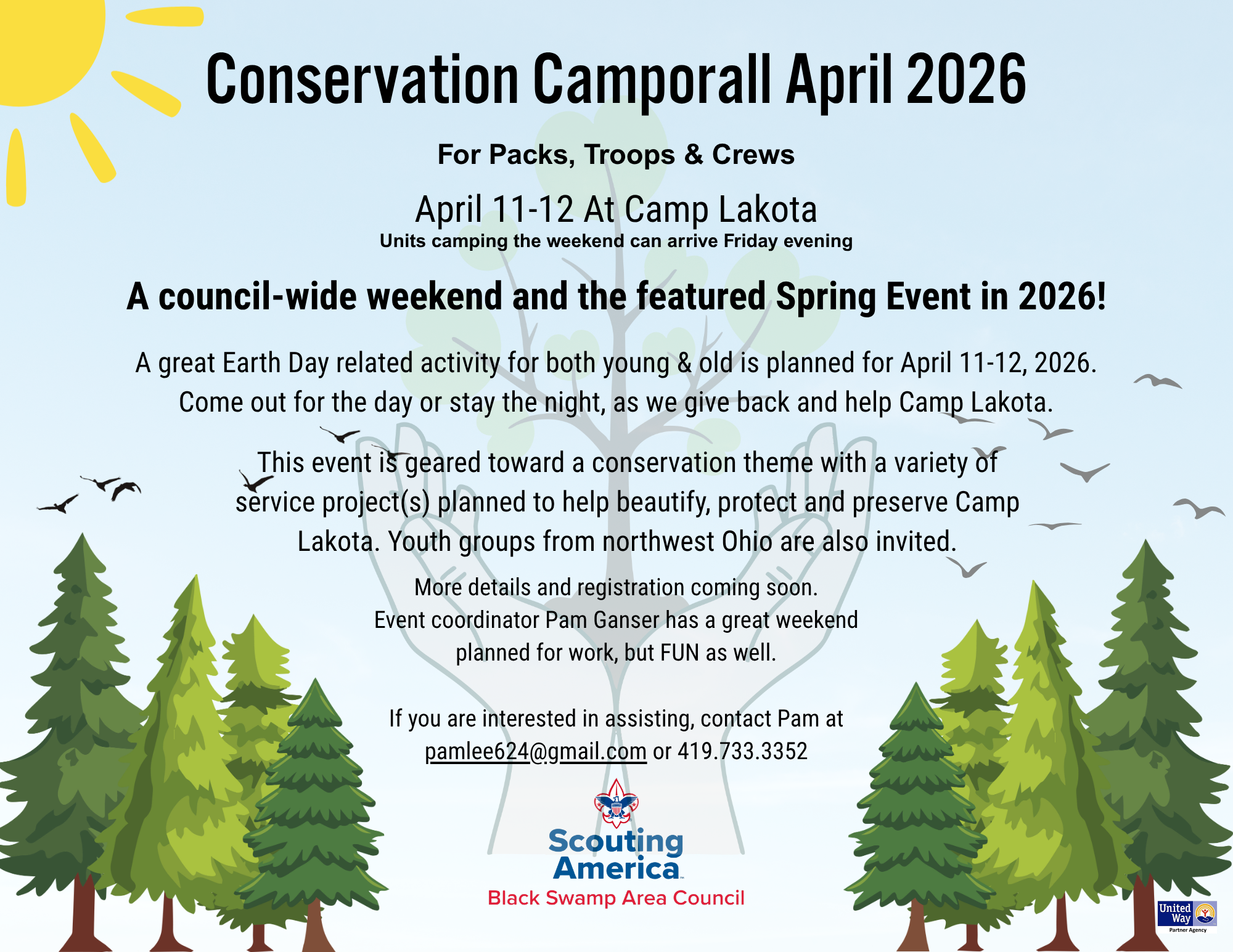 Conservation Camporall April 2026

For Packs, Troops & Crews

April 11-12 At Camp Lakota
Units camping the weekend can arrive Friday evening

A council-wide weekend and the featured Spring Event in 2026!

A great Earth Day related activity for both young & old is planned for April 11-12, 2026. Come out for the day or stay the night, as we give back and help Camp Lakota.

This event is geared toward a conservation theme with a variety of service project(s) planned to help beautify, protect and preserve Camp Lakota. Youth groups from northwest Ohio are also invited.

More details and registration coming soon.
Event coordinator Pam Ganser has a great weekend planned for work, but FUN as well.

If you are interested in assisting, contact Pam at pamlee624@gmail.com or 419.733.3352

Scouting America
Black Swamp Area Council

United Way
Partner Agency